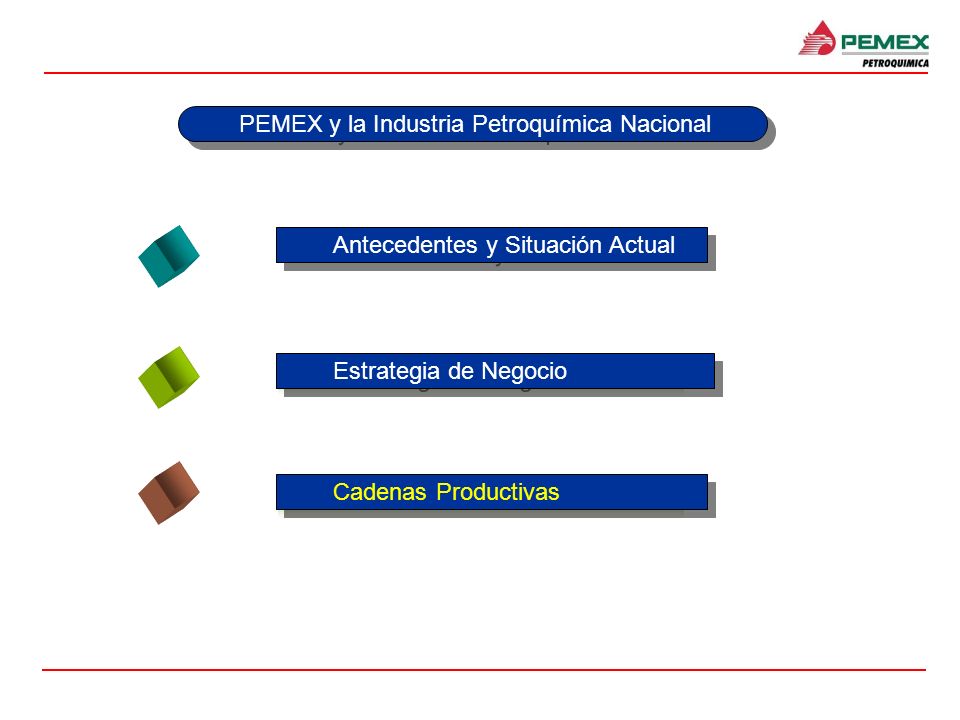 PEMEX
PETROQUIMICA

PEMEX y la Industria Petroquímica Nacional

Antecedentes y Situación Actual

Estrategia de Negocio

Cadenas Productivas